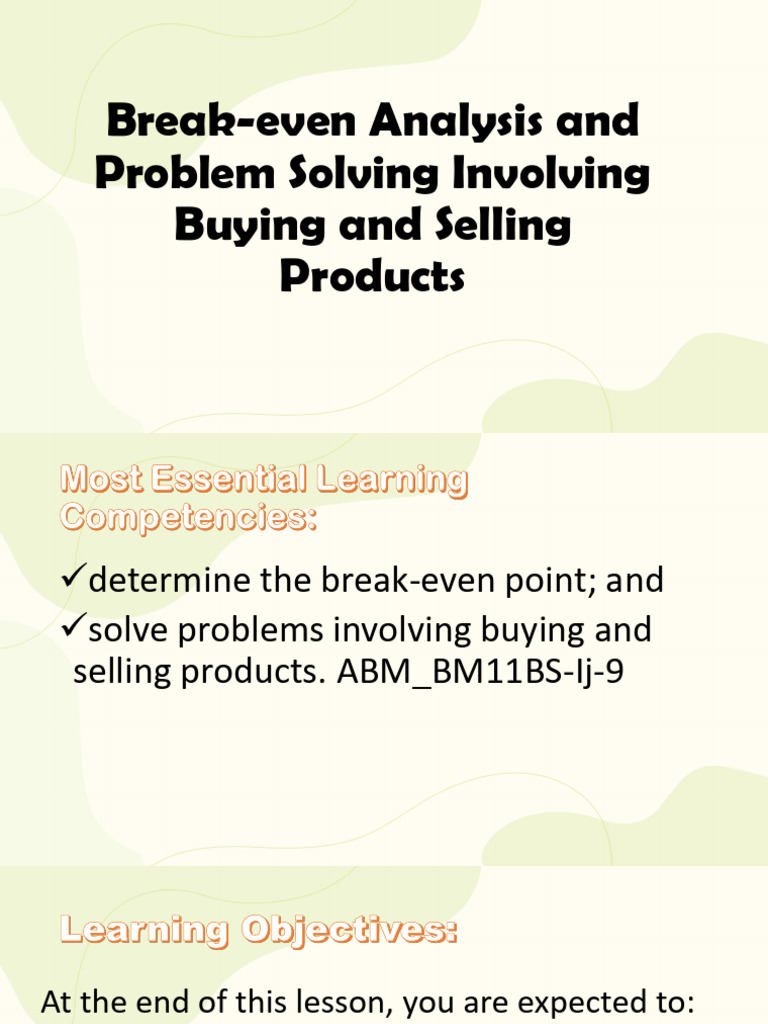 Break-even Analysis and Problem Solving Involving Buying and Selling Products

Most Essential Learning Competencies:

✓determine the break-even point; and
✓solve problems involving buying and selling products. ABM_BM11BS-Ij-9

Learning Objectives:

At the end of this lesson, you are expected to: